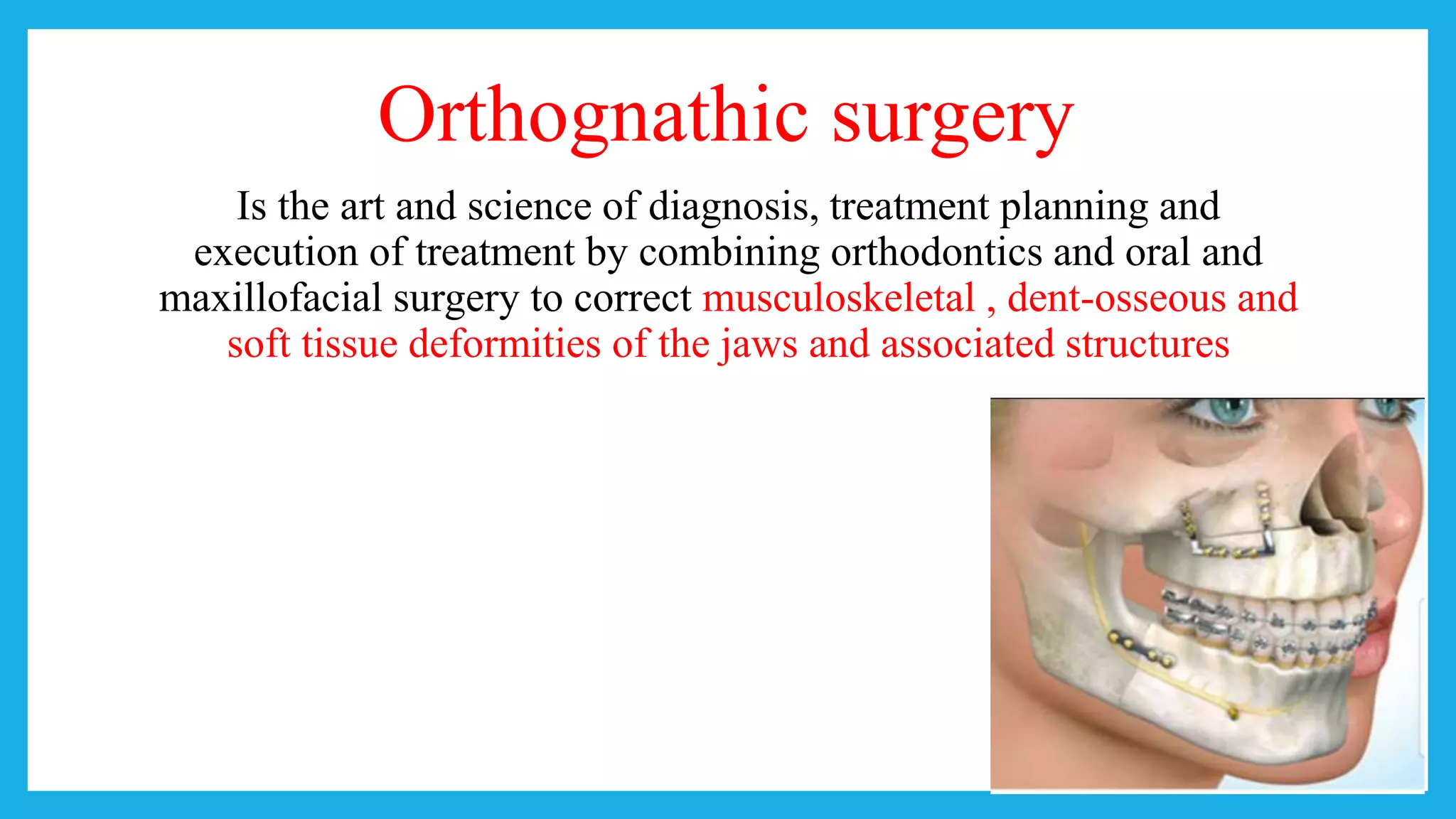 Orthognathic surgery

Is the art and science of diagnosis, treatment planning and execution of treatment by combining orthodontics and oral and maxillofacial surgery to correct musculoskeletal , dent-osseous and soft tissue deformities of the jaws and associated structures